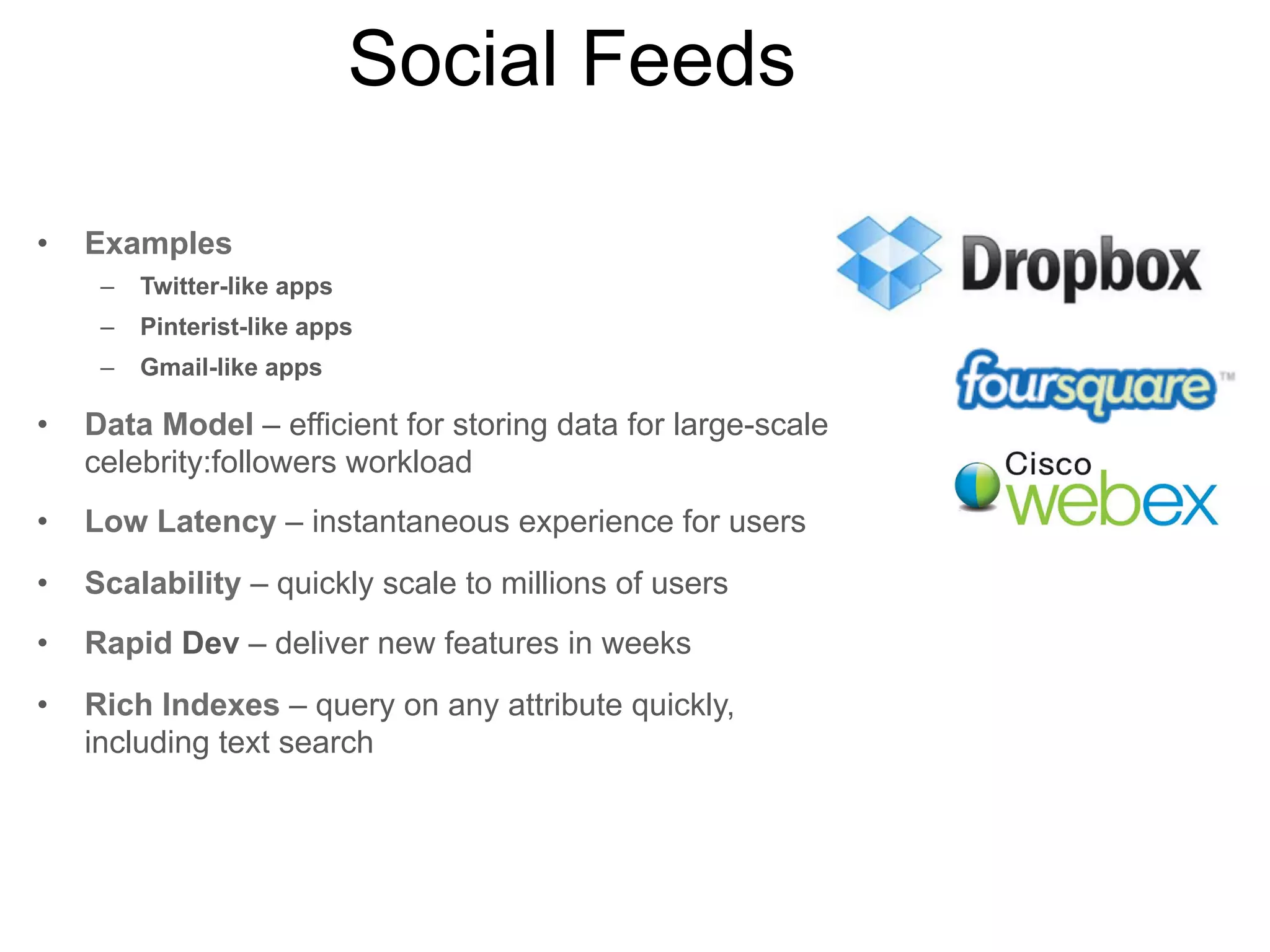 Social Feeds

• Examples
– Twitter-like apps
– Pinterist-like apps
– Gmail-like apps

• Data Model – efficient for storing data for large-scale celebrity:followers workload

• Low Latency – instantaneous experience for users

• Scalability – quickly scale to millions of users

• Rapid Dev – deliver new features in weeks

• Rich Indexes – query on any attribute quickly, including text search

Dropbox

foursquare™

Cisco webex